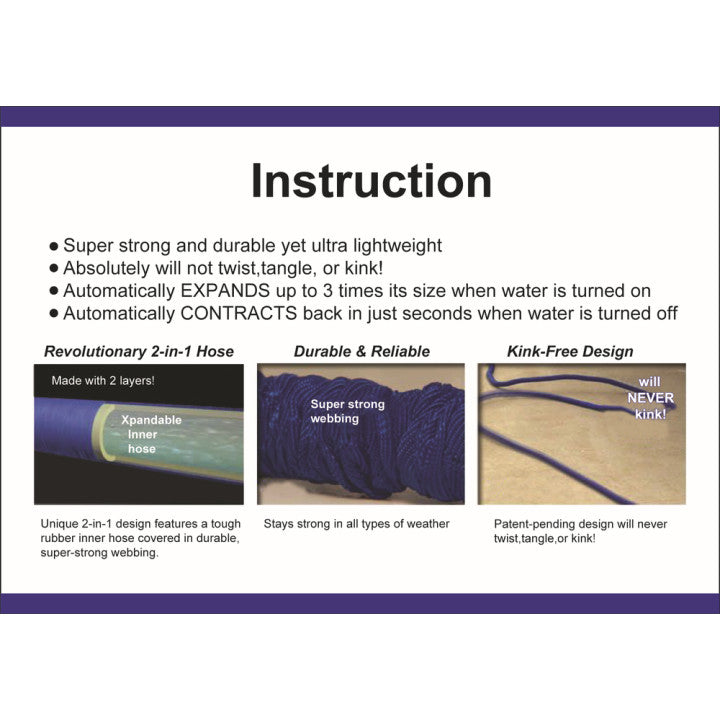 Instruction

● Super strong and durable yet ultra lightweight
● Absolutely will not twist,tangle, or kink!
● Automatically EXPANDS up to 3 times its size when water is turned on
● Automatically CONTRACTS back in just seconds when water is turned off

Revolutionary 2-in-1 Hose

Made with 2 layers!

Xpandable Inner hose

Unique 2-in-1 design features a tough rubber inner hose covered in durable, super-strong webbing.

Durable & Reliable

Super strong webbing

Stays strong in all types of weather

Kink-Free Design

will NEVER kink!

Patent-pending design will never twist,tangle,or kink!